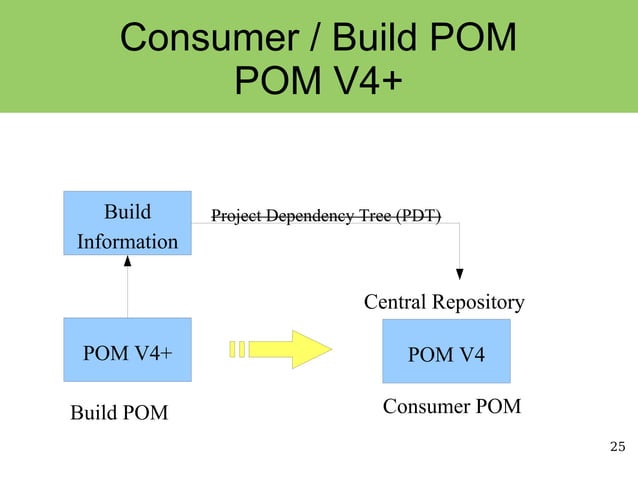 Consumer / Build POM
POM V4+

Build Information

Project Dependency Tree (PDT)

Central Repository

POM V4+

POM V4

Build POM

Consumer POM

25